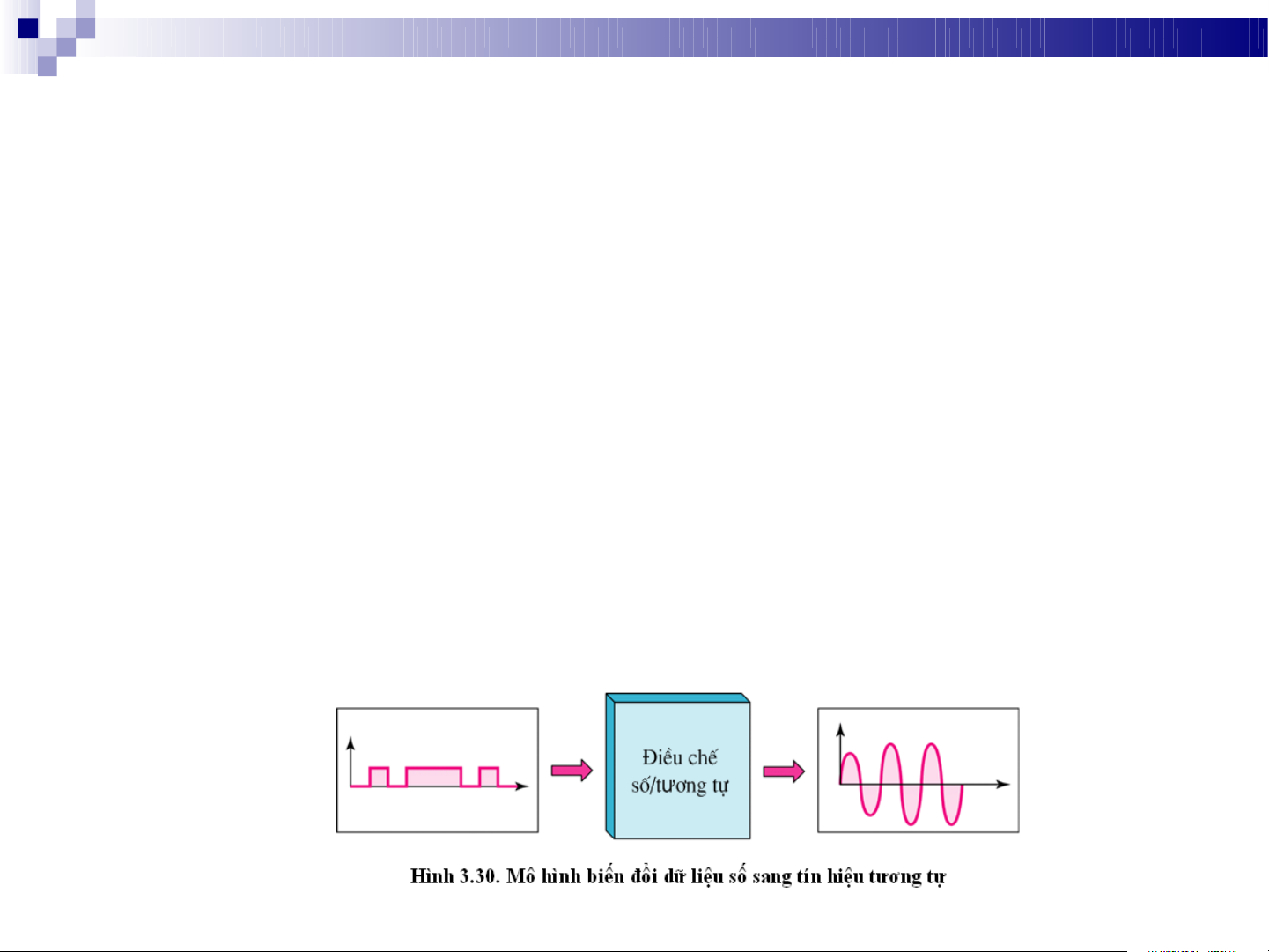 Điều chế số/tương tự

Hình 3.30. Mô hình biến đổi dữ liệu số sang tín hiệu tương tự